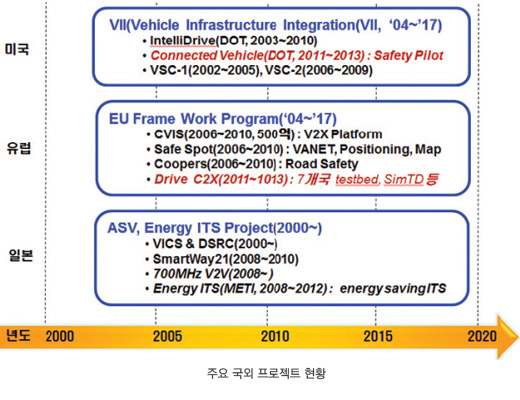 미국

VII(Vehicle Infrastructure Integration(VII, '04~'17)
• IntelliDrive(DOT, 2003~2010)
• Connected Vehicle(DOT, 2011~2013) : Safety Pilot
• VSC-1(2002~2005), VSC-2(2006~2009)

유럽

EU Frame Work Program('04~'17)
• CVIS(2006~2010, 500억) : V2X Platform
• Safe Spot(2006~2010) : VANET, Positioning, Map
• Coopers(2006~2010) : Road Safety
• Drive C2X(2011~1013) : 7개국 testbed, SimTD 등

일본

ASV, Energy ITS Project(2000~)
• VICS & DSRC(2000~)
• SmartWay21(2008~2010)
• 700MHz V2V(2008~)
• Energy ITS(METI, 2008~2012) : energy saving ITS

년도 2000 2005 2010 2015 2020

주요 국외 프로젝트 현황